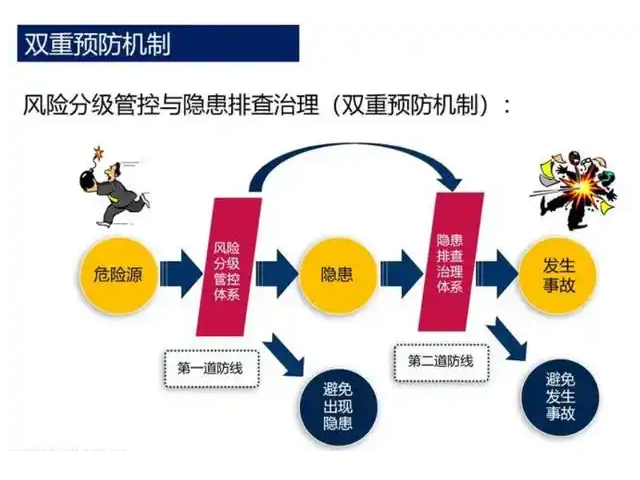 双重预防机制

风险分级管控与隐患排查治理（双重预防机制）：

危险源

风险分级管控体系

隐患

隐患排查治理体系

发生事故

第一道防线

避免出现隐患

第二道防线

避免发生事故